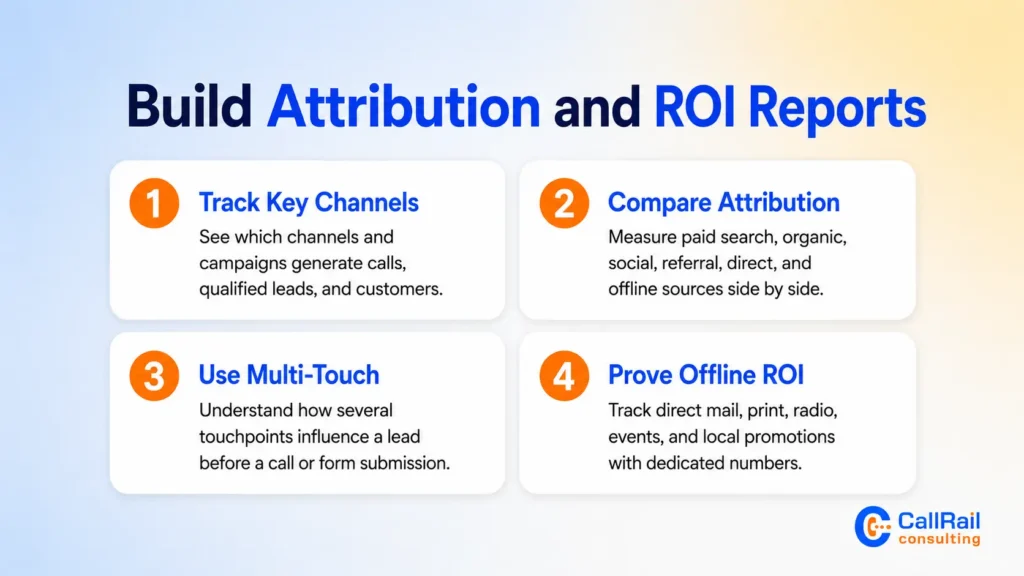 Build Attribution and ROI Reports

1 Track Key Channels
See which channels and campaigns generate calls, qualified leads, and customers.

2 Compare Attribution
Measure paid search, organic, social, referral, direct, and offline sources side by side.

3 Use Multi-Touch
Understand how several touchpoints influence a lead before a call or form submission.

4 Prove Offline ROI
Track direct mail, print, radio, events, and local promotions with dedicated numbers.

CallRail consulting